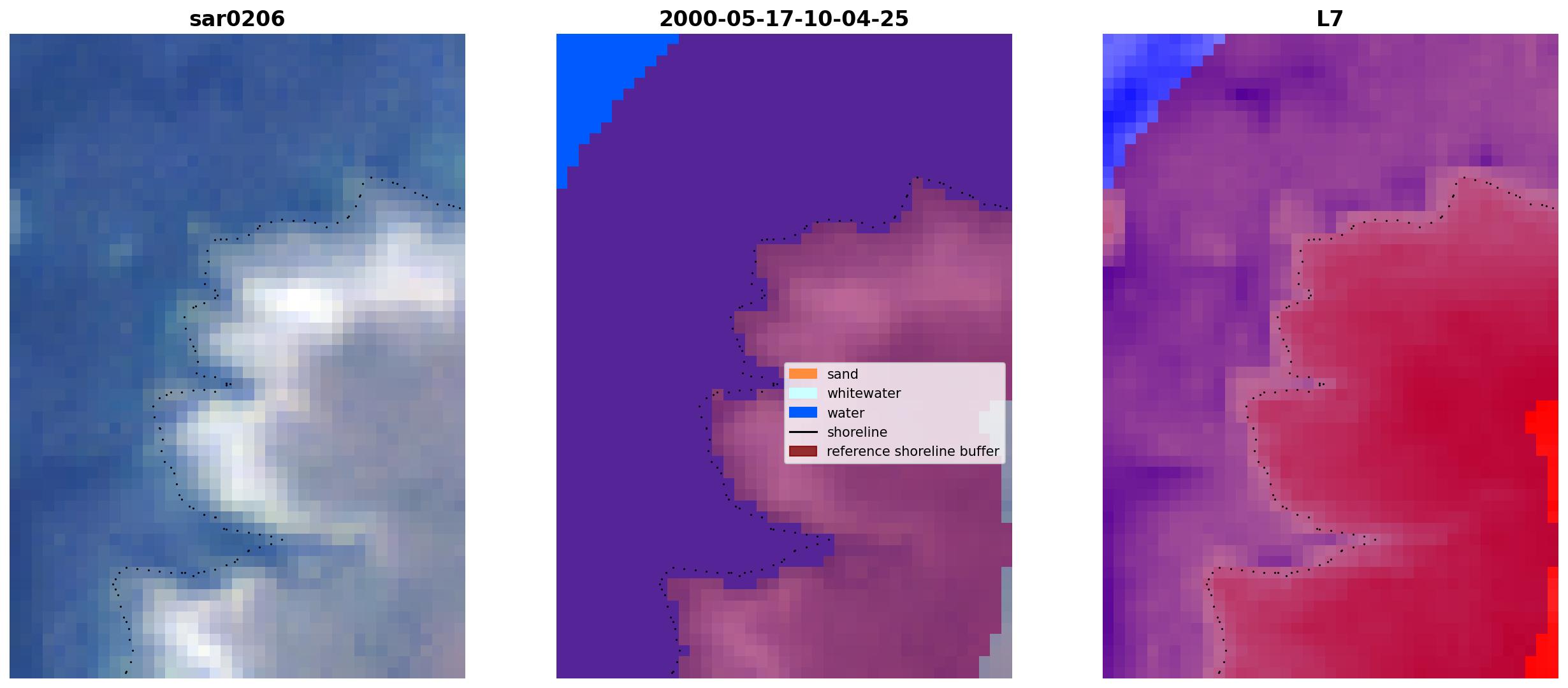 sar0206

2000-05-17-10-04-25

L7

sand
whitewater
water
shoreline
reference shoreline buffer